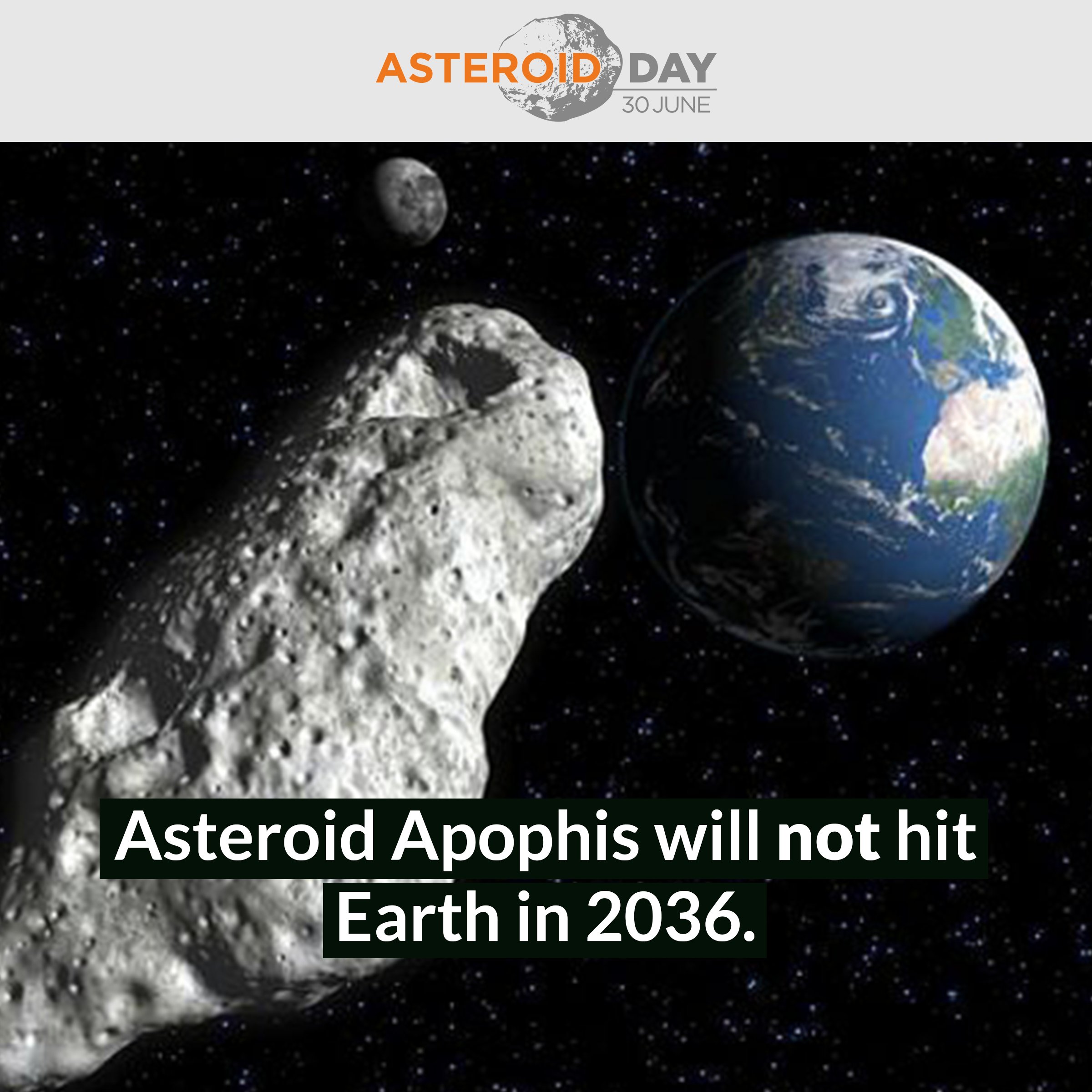 ASTEROID DAY
30 JUNE

Asteroid Apophis will not hit Earth in 2036.